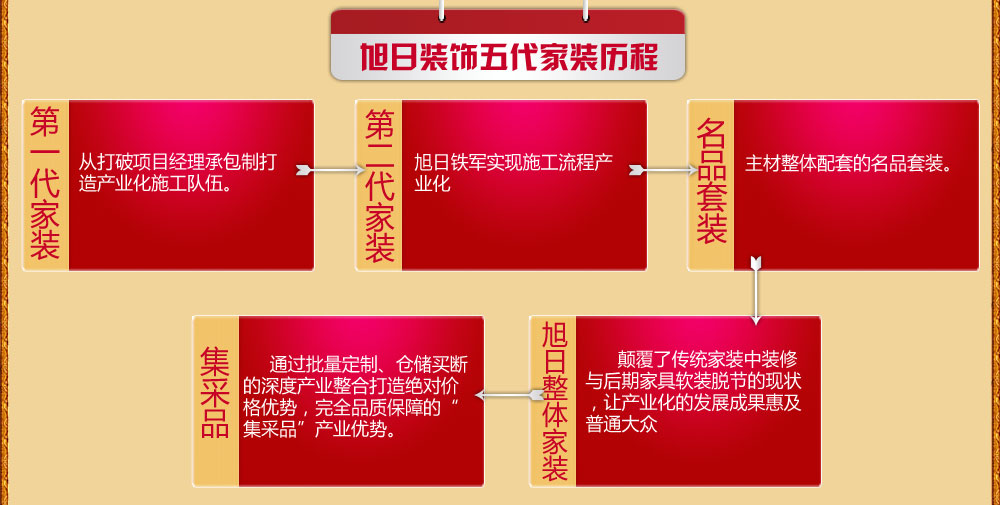 旭日装饰五代家装历程

第一代家装

从打破项目经理承包制打造产业化施工队伍。

第二代家装

旭日铁军实现施工流程产业化

名品套装

主材整体配套的名品套装。

旭日整体家装

颠覆了传统家装中装修与后期家具软装脱节的现状，让产业化的发展成果惠及普通大众

集采品

通过批量定制、仓储买断的深度产业整合打造绝对价格优势，完全品质保障的“集采品”产业优势。